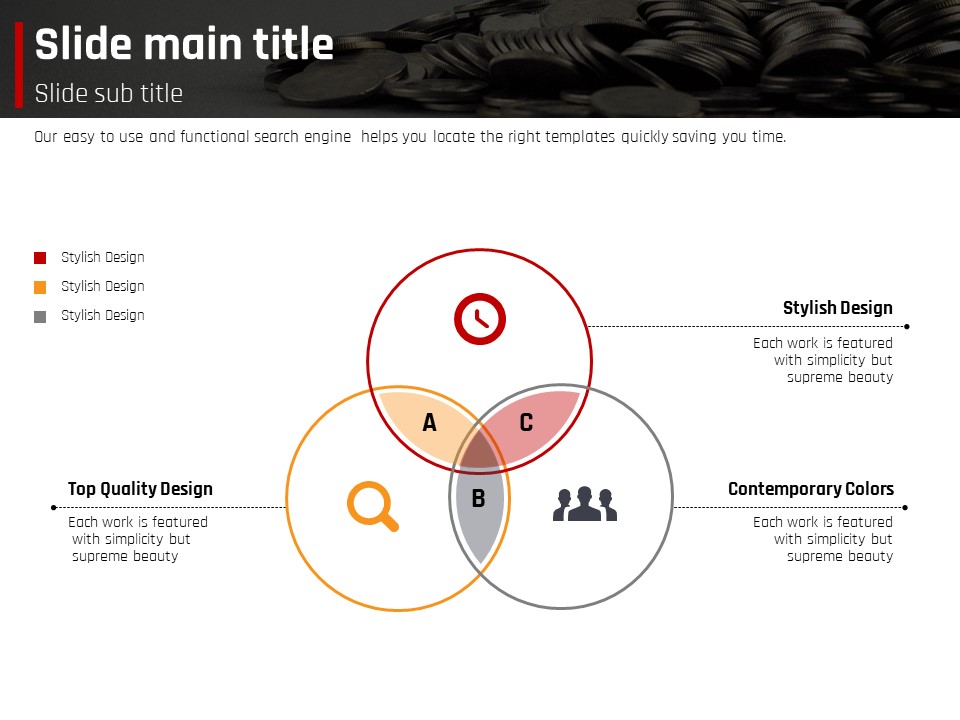 Slide main title
Slide sub title

Our easy to use and functional search engine helps you locate the right templates quickly saving you time.

Stylish Design
Stylish Design
Stylish Design

Stylish Design
Each work is featured with simplicity but supreme beauty

A
C
B

Top Quality Design
Each work is featured with simplicity but supreme beauty

Contemporary Colors
Each work is featured with simplicity but supreme beauty